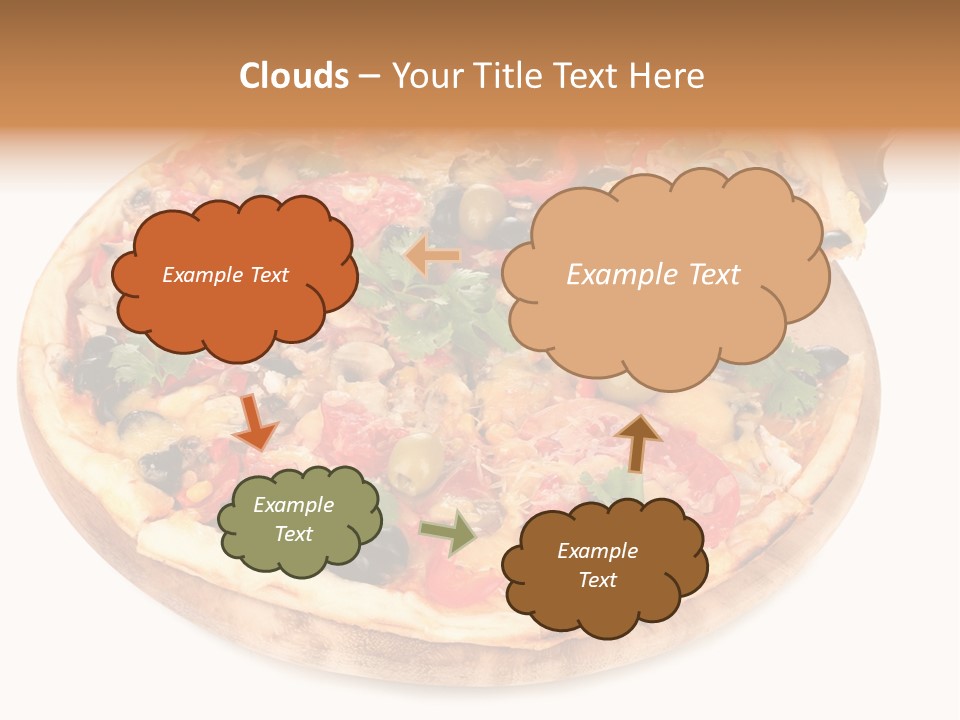 Clouds – Your Title Text Here

Example Text

Example Text

Example Text

Example Text